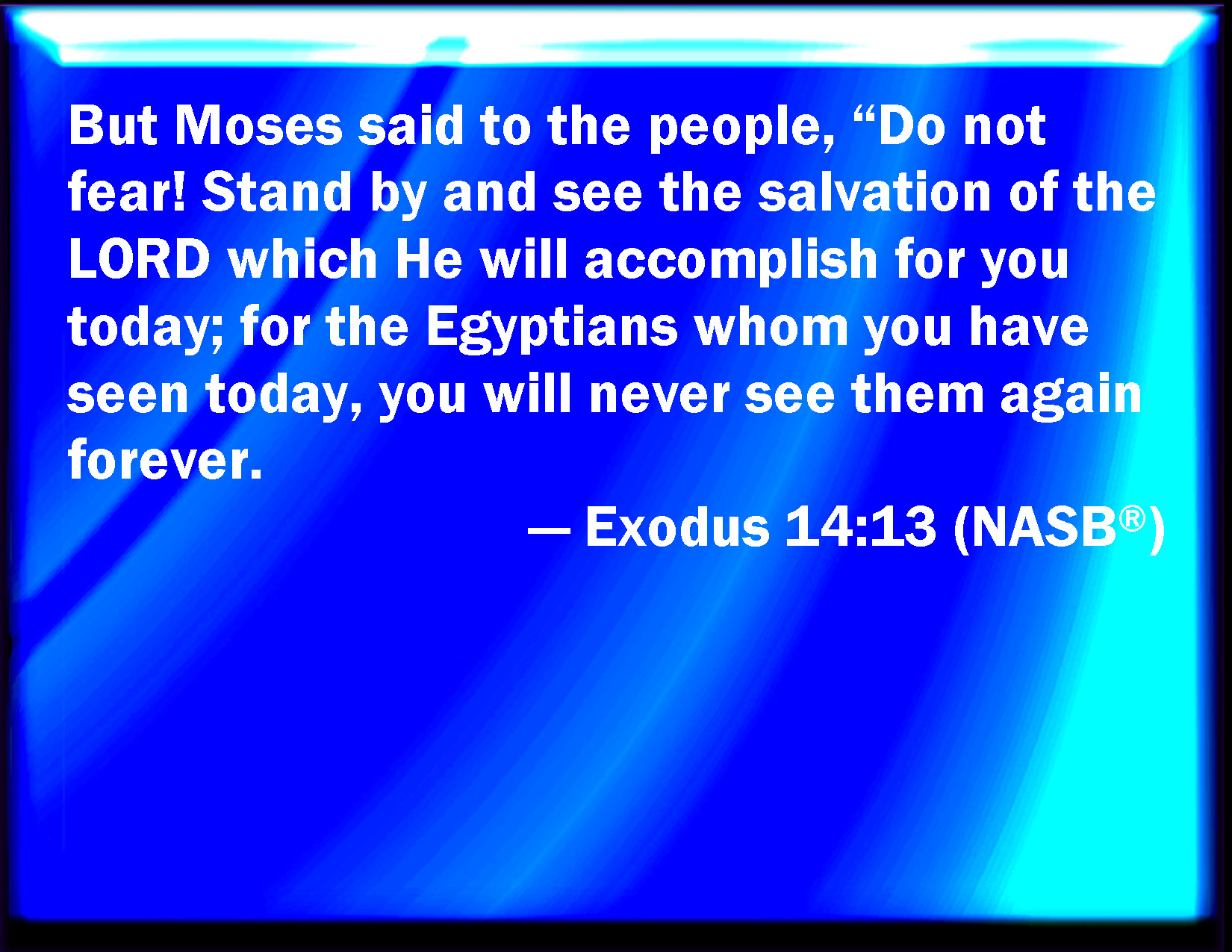 But Moses said to the people, “Do not fear! Stand by and see the salvation of the LORD which He will accomplish for you today; for the Egyptians whom you have seen today, you will never see them again forever.

— Exodus 14:13 (NASB®)